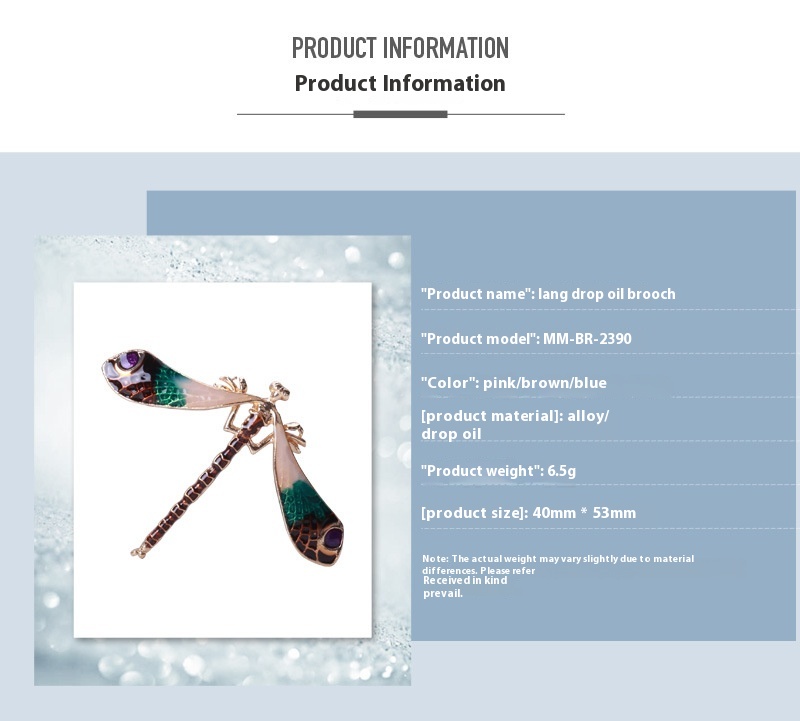 PRODUCT INFORMATION

Product Information

"Product name": lang drop oil brooch

"Product model": MM-BR-2390

"Color": pink/brown/blue

[product material]: alloy/ drop oil

"Product weight": 6.5g

[product size]: 40mm * 53mm

Note: The actual weight may vary slightly due to material differences. Please refer Received in kind prevail.